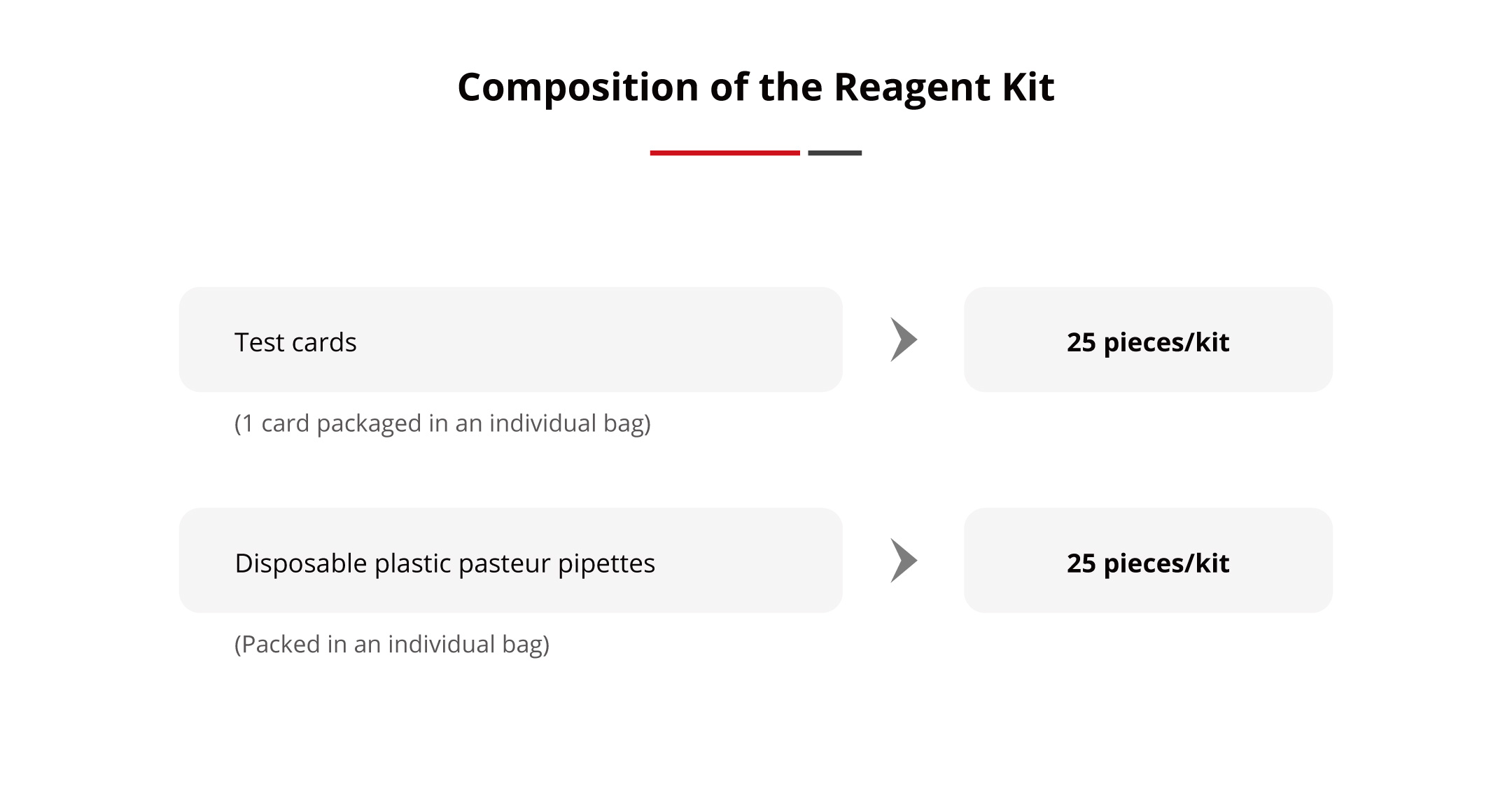 Composition of the Reagent Kit

Test cards

25 pieces/kit

(1 card packaged in an individual bag)

Disposable plastic pasteur pipettes

25 pieces/kit

(Packed in an individual bag)